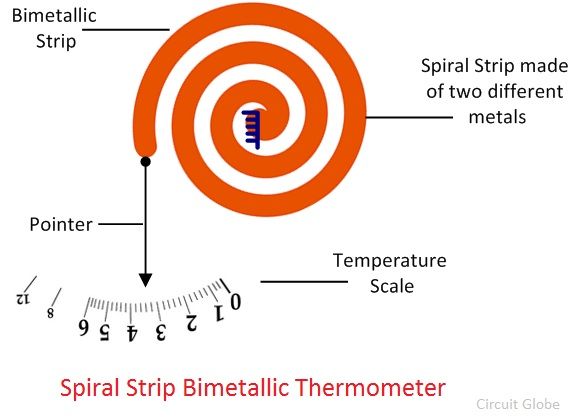 Bimetallic Strip

Spiral Strip made of two different metals

Pointer

Temperature Scale

12 8 6 5 4 3 2 1 0

Spiral Strip Bimetallic Thermometer

Circuit Globe